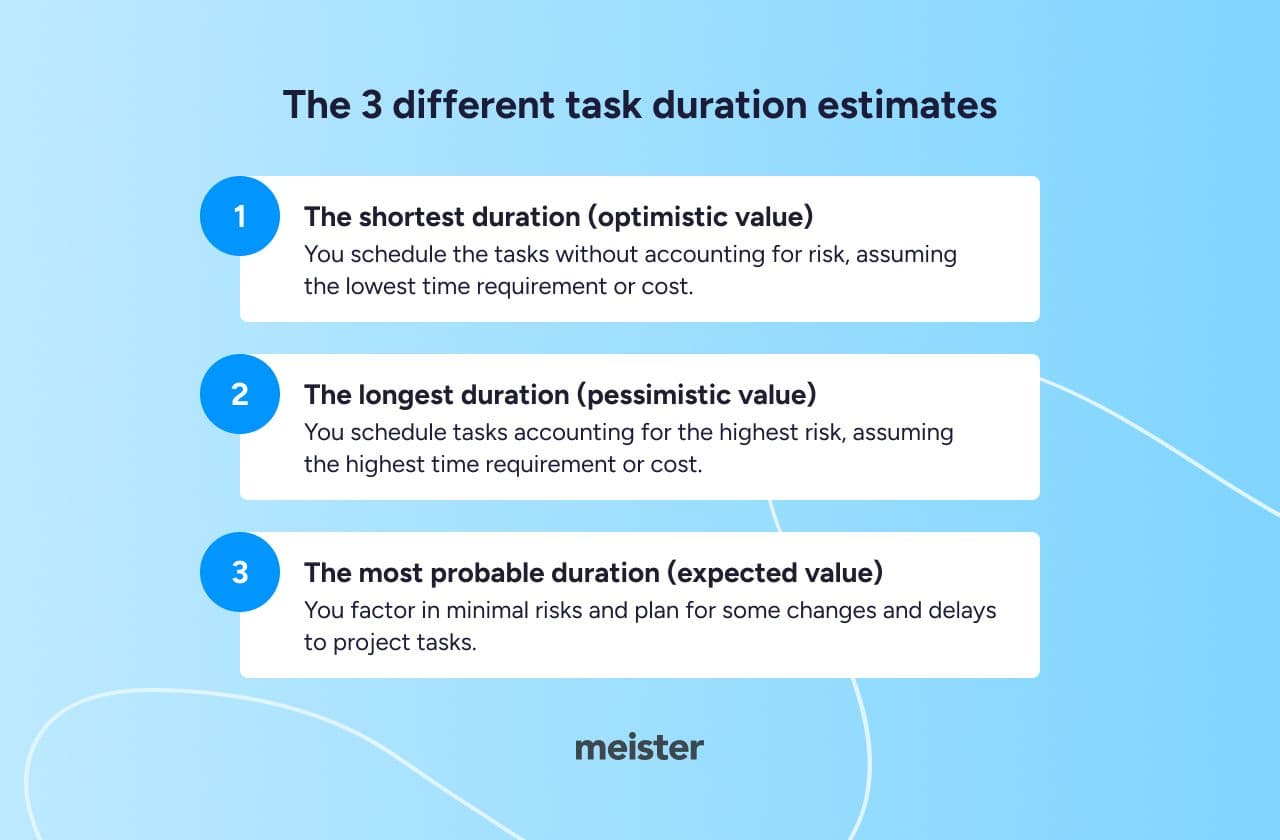 The 3 different task duration estimates

1
The shortest duration (optimistic value)
You schedule the tasks without accounting for risk, assuming the lowest time requirement or cost.

2
The longest duration (pessimistic value)
You schedule tasks accounting for the highest risk, assuming the highest time requirement or cost.

3
The most probable duration (expected value)
You factor in minimal risks and plan for some changes and delays to project tasks.

meister